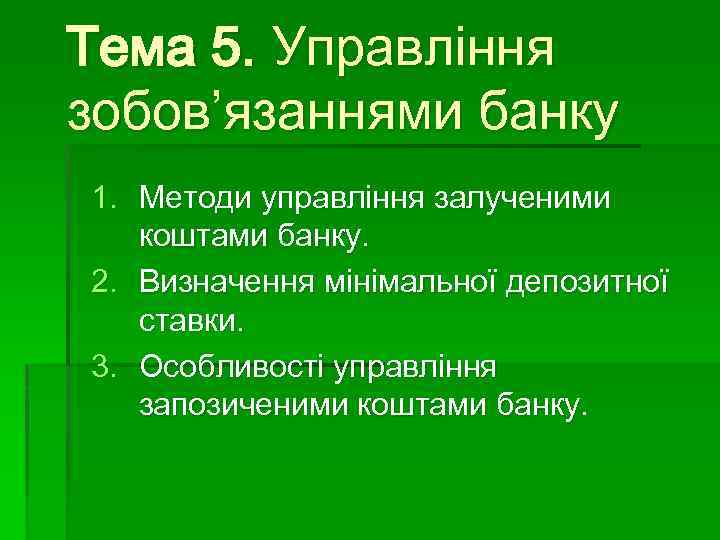 Тема 5. Управління зобов’язаннями банку

1. Методи управління залученими коштами банку.
2. Визначення мінімальної депозитної ставки.
3. Особливості управління запозиченими коштами банку.